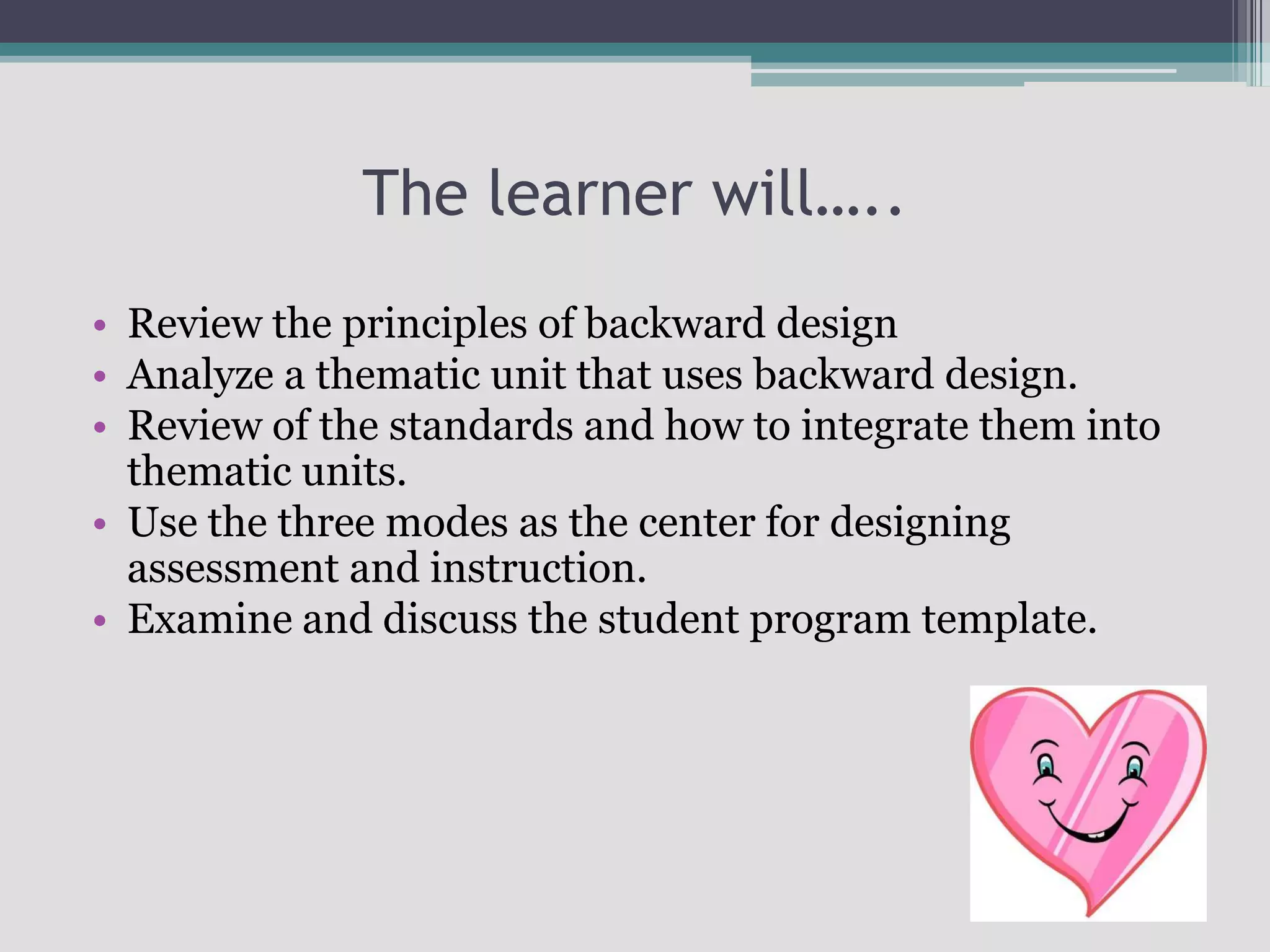 The learner will…..

• Review the principles of backward design
• Analyze a thematic unit that uses backward design.
• Review of the standards and how to integrate them into thematic units.
• Use the three modes as the center for designing assessment and instruction.
• Examine and discuss the student program template.